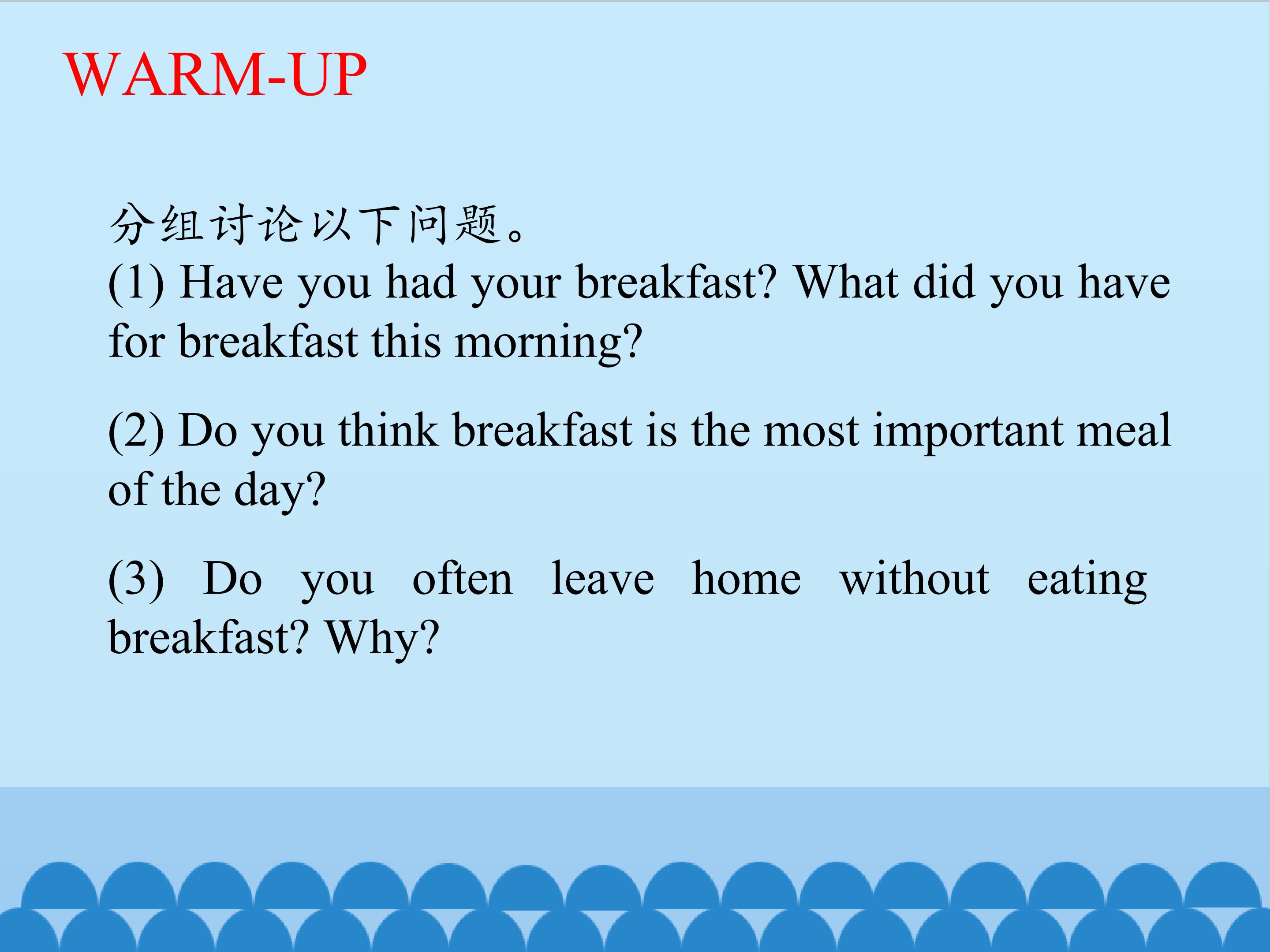 WARM-UP

分组讨论以下问题。
(1) Have you had your breakfast? What did you have for breakfast this morning?

(2) Do you think breakfast is the most important meal of the day?

(3) Do you often leave home without eating breakfast? Why?